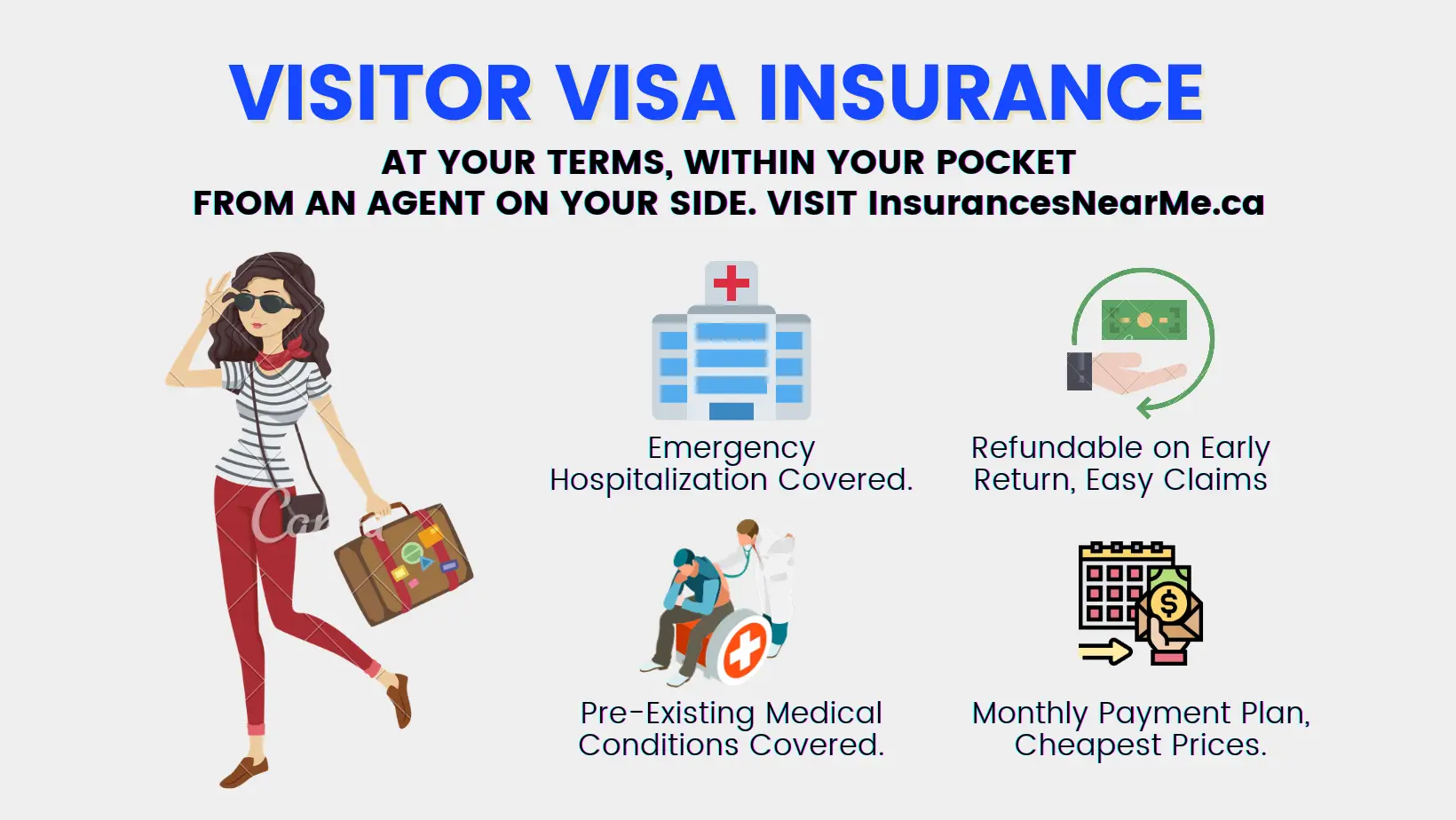 VISITOR VISA INSURANCE

AT YOUR TERMS, WITHIN YOUR POCKET
FROM AN AGENT ON YOUR SIDE. VISIT InsurancesNearMe.ca

Emergency Hospitalization Covered.

Refundable on Early Return, Easy Claims

Pre-Existing Medical Conditions Covered.

Monthly Payment Plan, Cheapest Prices.